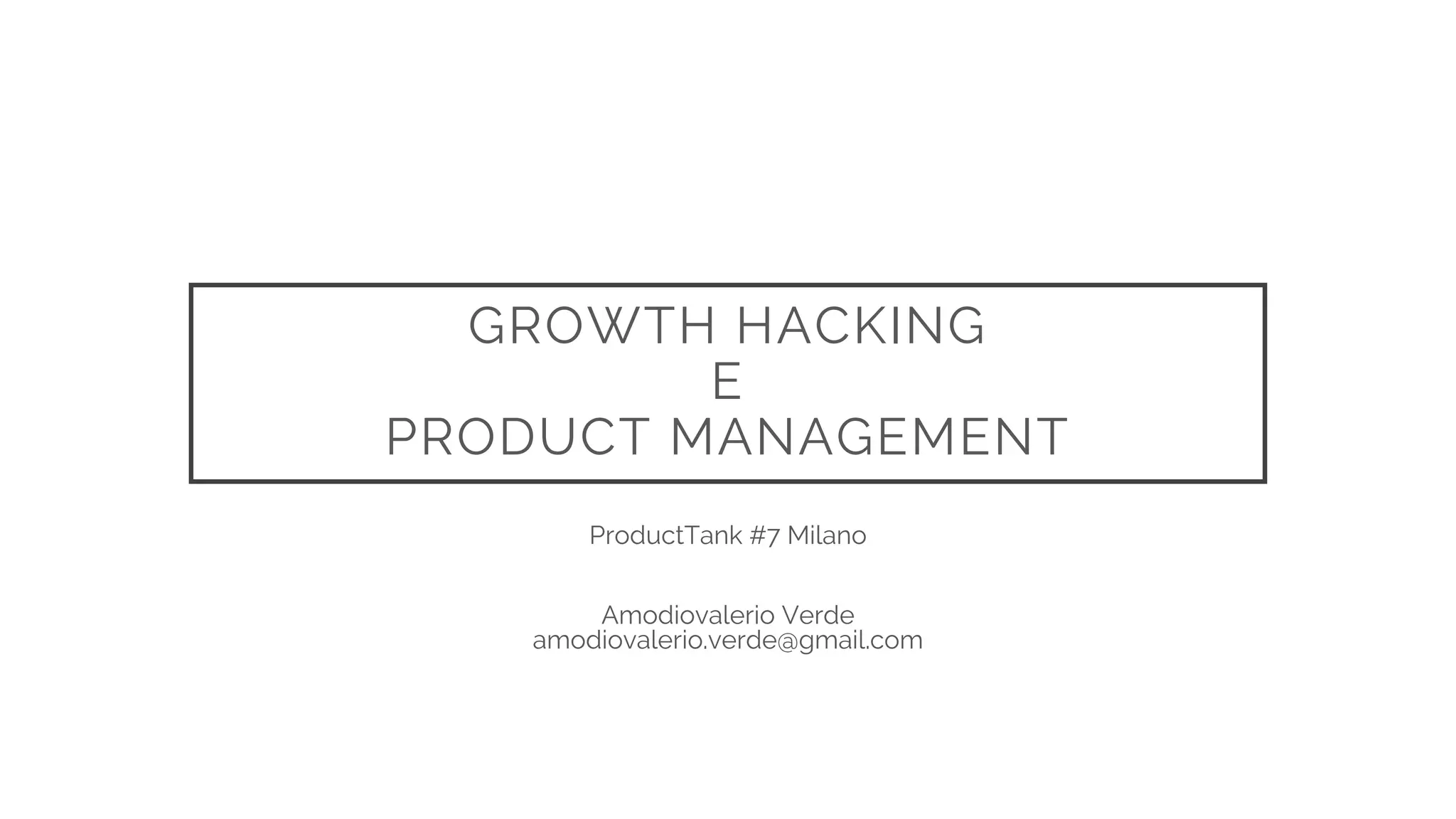 GROWTH HACKING
E
PRODUCT MANAGEMENT

ProductTank #7 Milano

Amodiovalerio Verde
amodiovalerio.verde@gmail.com